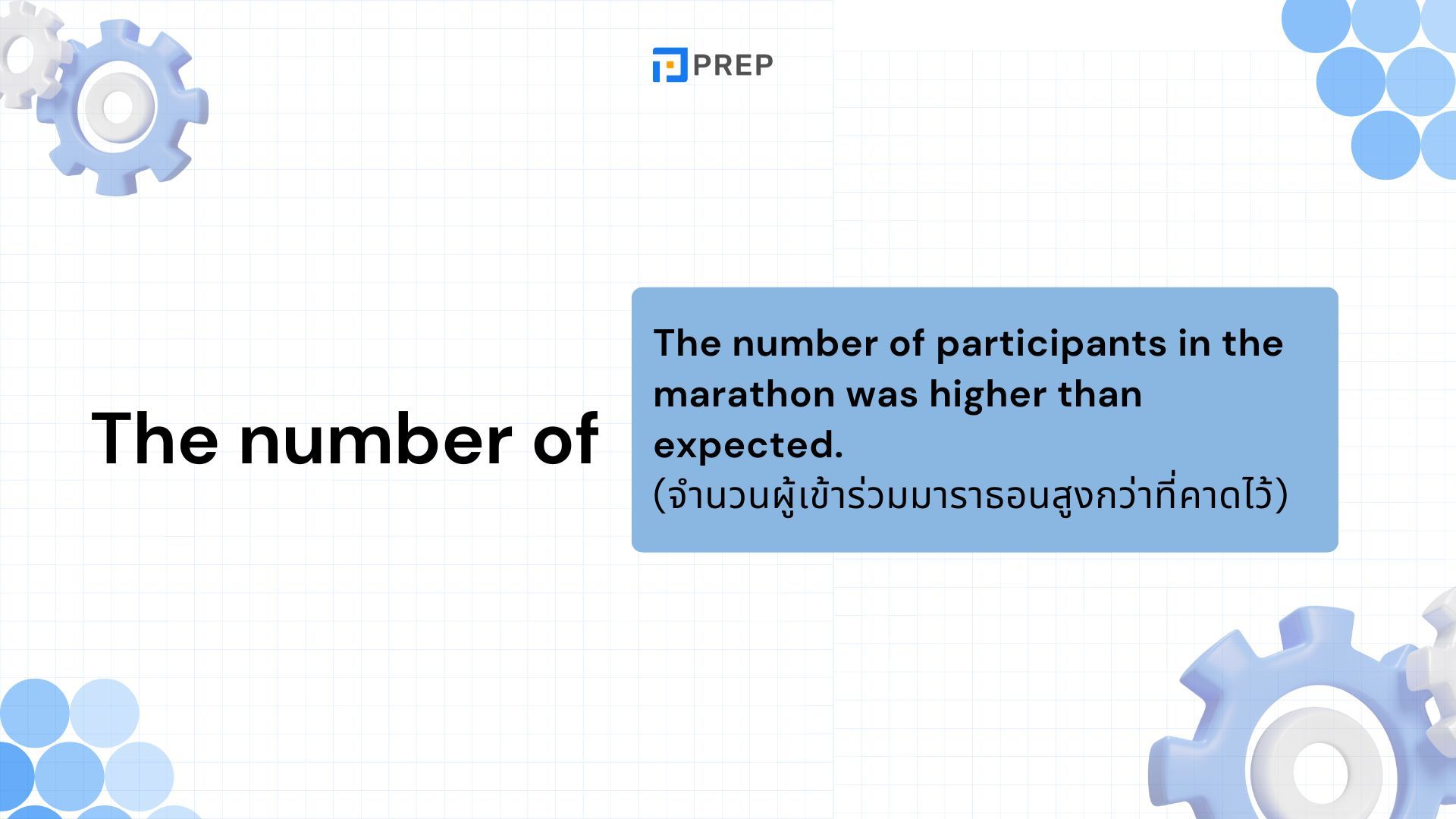 PREP

The number of

The number of participants in the marathon was higher than expected.
(จำนวนผู้เข้าร่วมมาราธอนสูงกว่าที่คาดไว้)